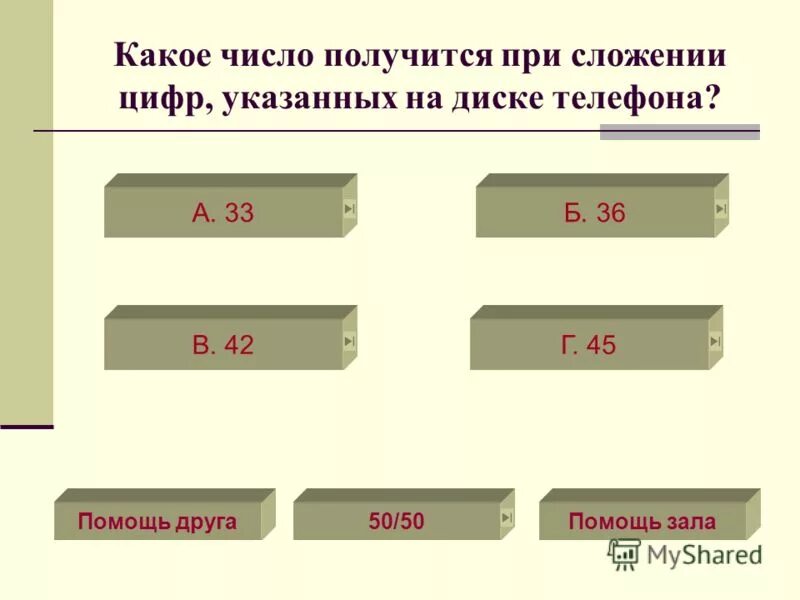 Какое число получится при сложении цифр, указанных на диске телефона?

А. 33

Б. 36

В. 42

Г. 45

Помощь друга

50/50

Помощь зала

MyShared